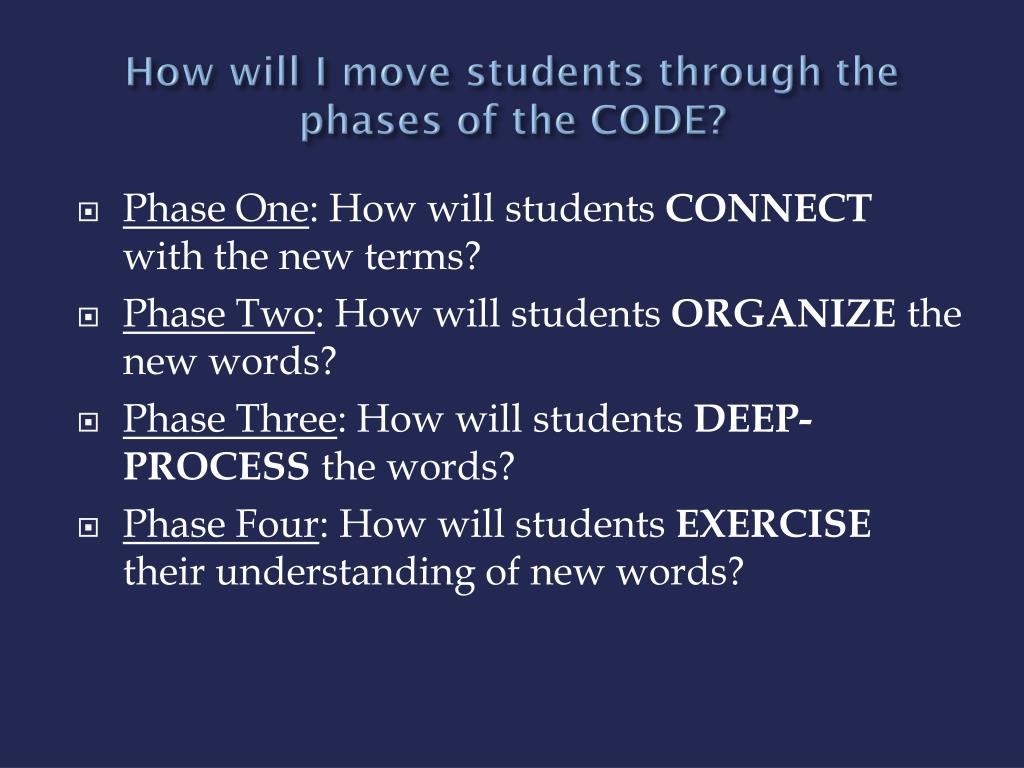 How will I move students through the phases of the CODE?

Phase One: How will students CONNECT with the new terms?

Phase Two: How will students ORGANIZE the new words?

Phase Three: How will students DEEP-PROCESS the words?

Phase Four: How will students EXERCISE their understanding of new words?